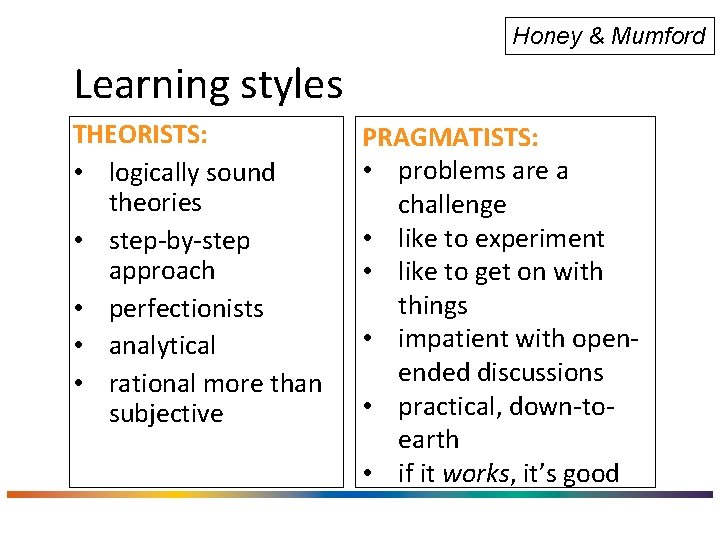 Honey & Mumford

Learning styles

THEORISTS:
• logically sound theories
• step-by-step approach
• perfectionists
• analytical
• rational more than subjective

PRAGMATISTS:
• problems are a challenge
• like to experiment
• like to get on with things
• impatient with open-ended discussions
• practical, down-to-earth
• if it works, it's good